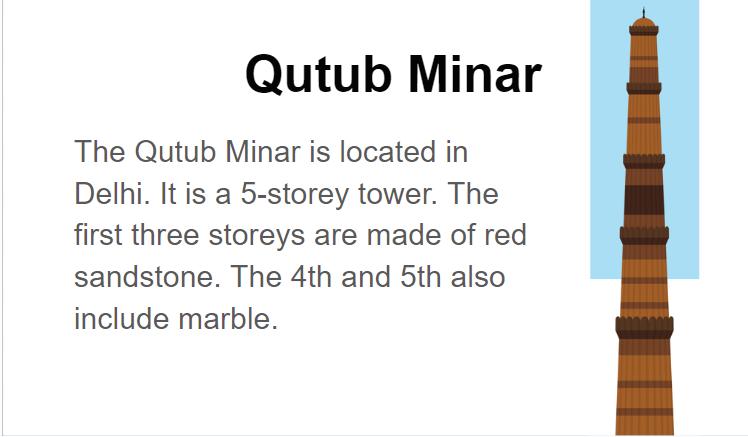 Qutub Minar

The Qutub Minar is located in Delhi. It is a 5-storey tower. The first three storeys are made of red sandstone. The 4th and 5th also include marble.